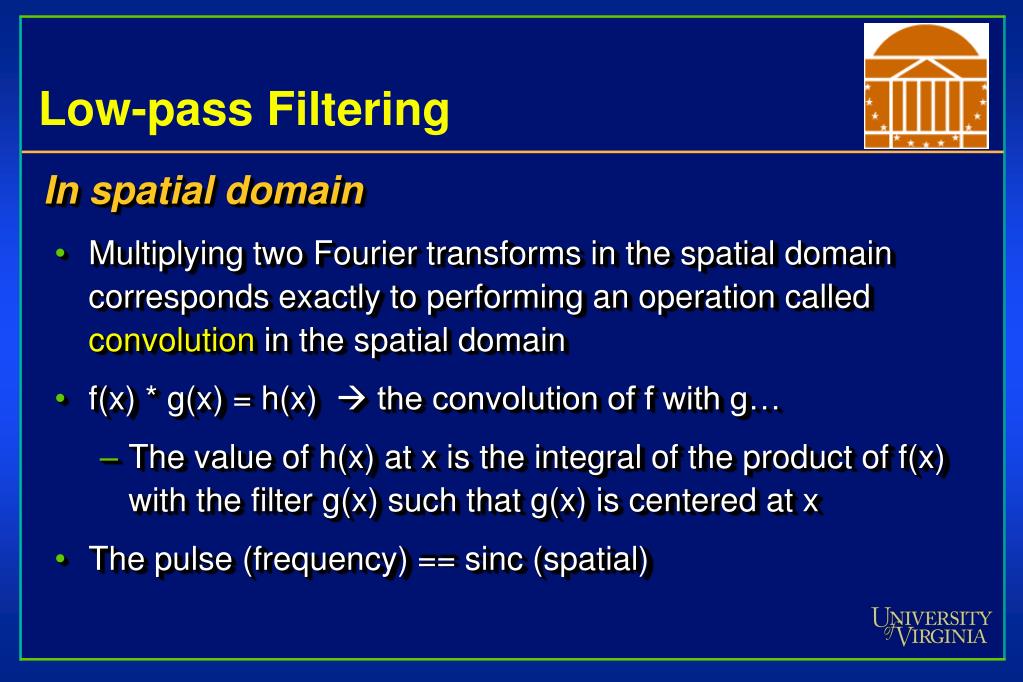 Low-pass Filtering

In spatial domain

• Multiplying two Fourier transforms in the spatial domain corresponds exactly to performing an operation called convolution in the spatial domain

• f(x) * g(x) = h(x) → the convolution of f with g…

– The value of h(x) at x is the integral of the product of f(x) with the filter g(x) such that g(x) is centered at x

• The pulse (frequency) == sinc (spatial)

UNIVERSITY of VIRGINIA